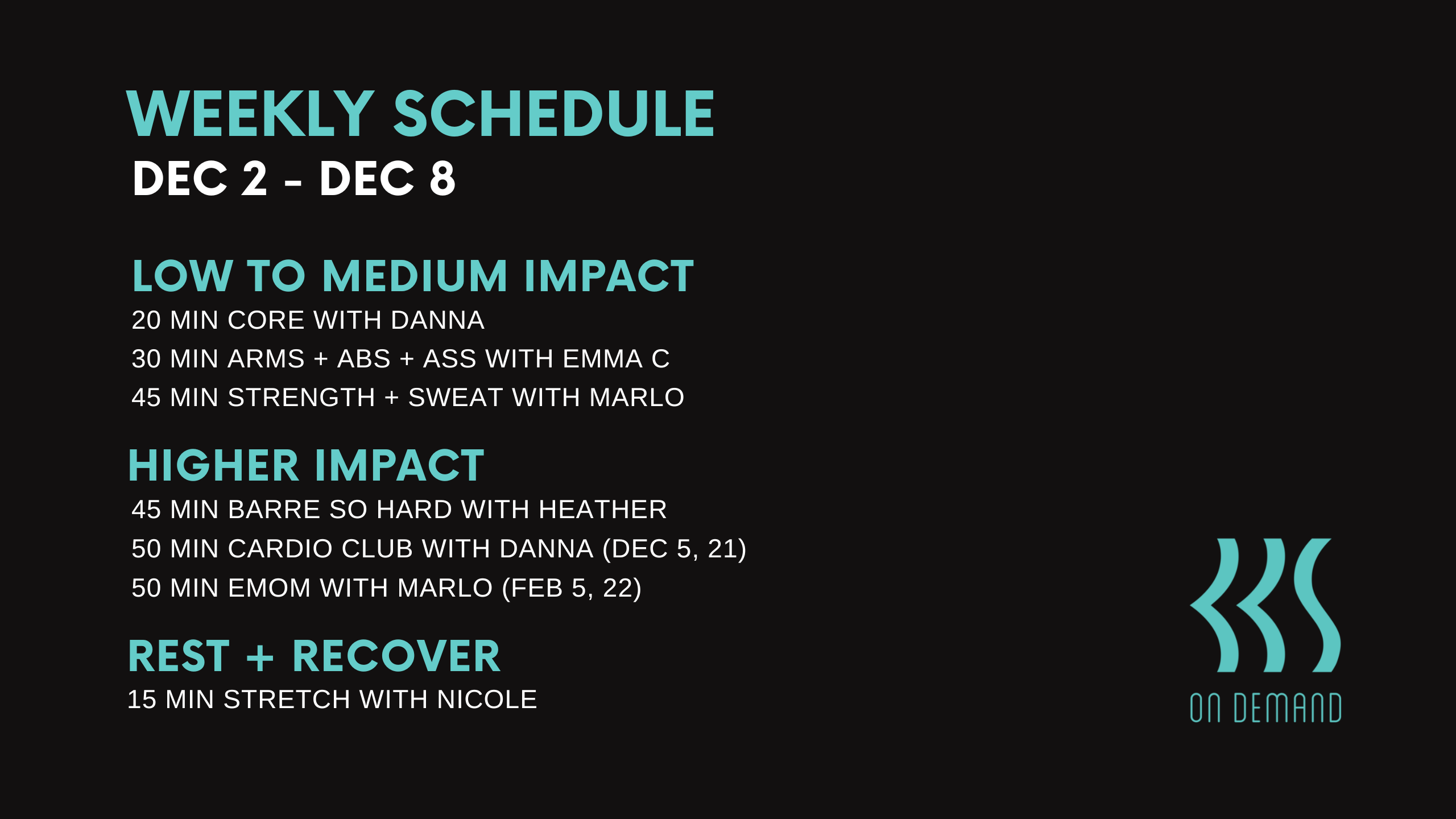 WEEKLY SCHEDULE
DEC 2 - DEC 8

LOW TO MEDIUM IMPACT
20 MIN CORE WITH DANNA
30 MIN ARMS + ABS + ASS WITH EMMA C
45 MIN STRENGTH + SWEAT WITH MARLO

HIGHER IMPACT
45 MIN BARRE SO HARD WITH HEATHER
50 MIN CARDIO CLUB WITH DANNA (DEC 5, 21)
50 MIN EMOM WITH MARLO (FEB 5, 22)

REST + RECOVER
15 MIN STRETCH WITH NICOLE

ON DEMAND